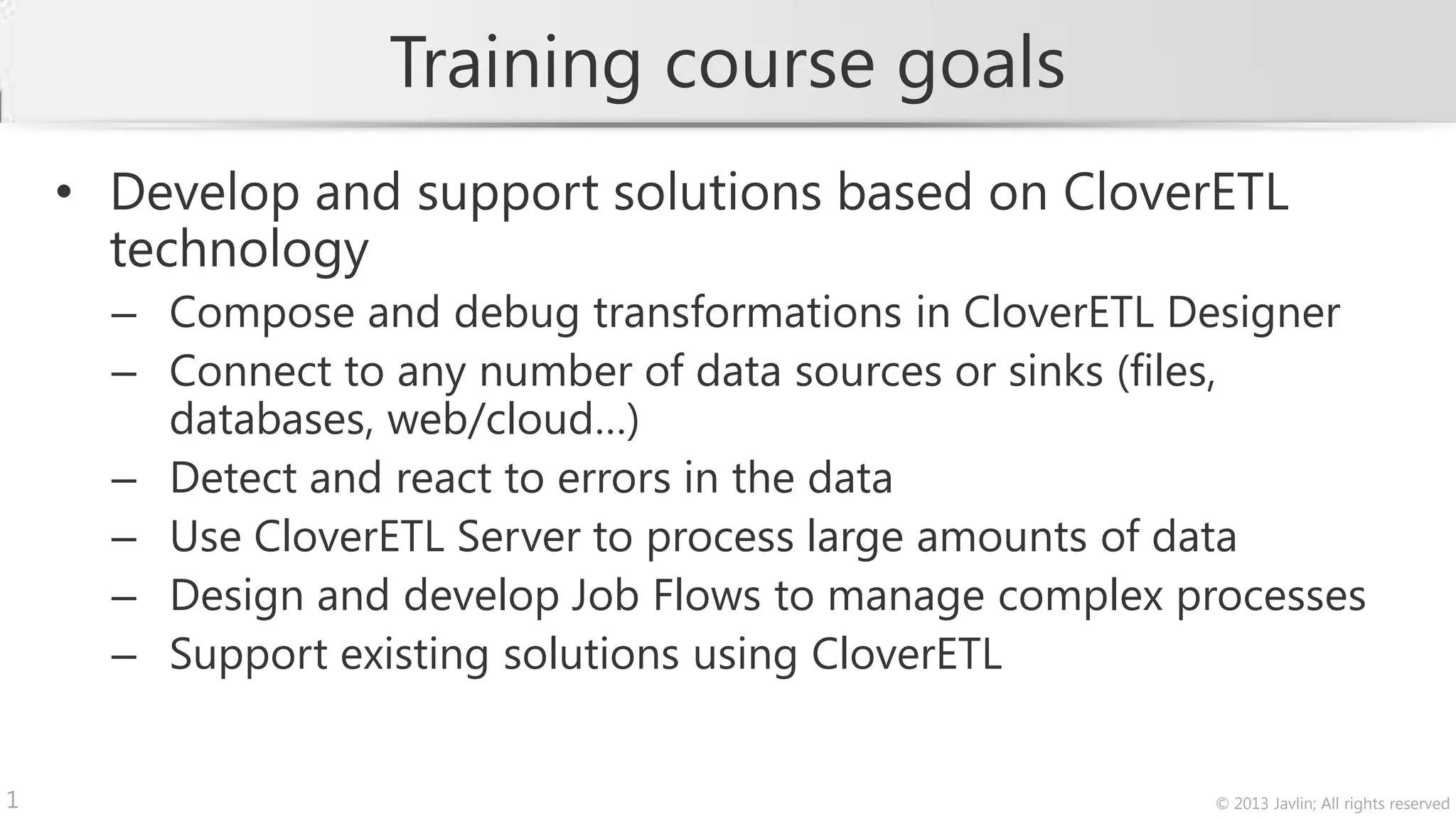 Training course goals

• Develop and support solutions based on CloverETL technology
– Compose and debug transformations in CloverETL Designer
– Connect to any number of data sources or sinks (files, databases, web/cloud…)
– Detect and react to errors in the data
– Use CloverETL Server to process large amounts of data
– Design and develop Job Flows to manage complex processes
– Support existing solutions using CloverETL

1

© 2013 Javlin; All rights reserved